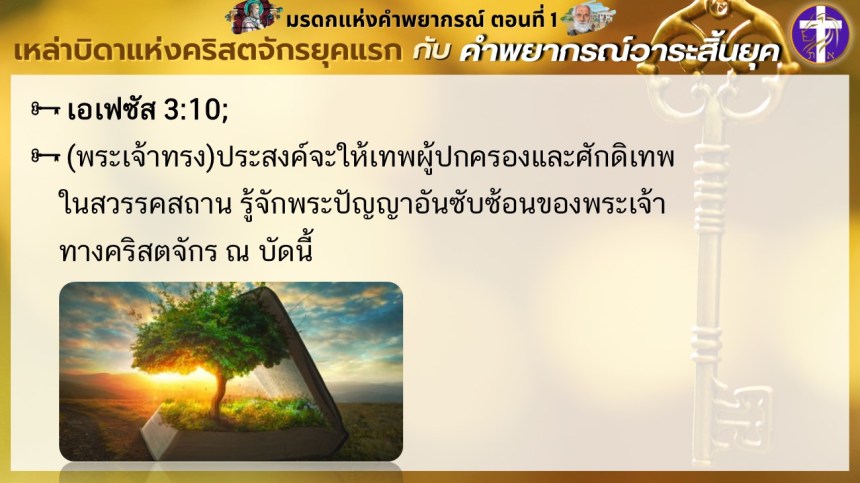 มรดกแห่งคำพยากรณ์ ตอนที่ 1

เหล่าบิดาแห่งคริสตจักรยุคแรก กับ คำพยากรณ์วาระสิ้นยุค

เอเฟซัส 3:10;

(พระเจ้าทรง)ประสงค์จะให้เทพผู้ปกครองและศักดิเทพในสวรรคสถาน รู้จักพระปัญญาอันซับซ้อนของพระเจ้าทางคริสตจักร ณ บัดนี้